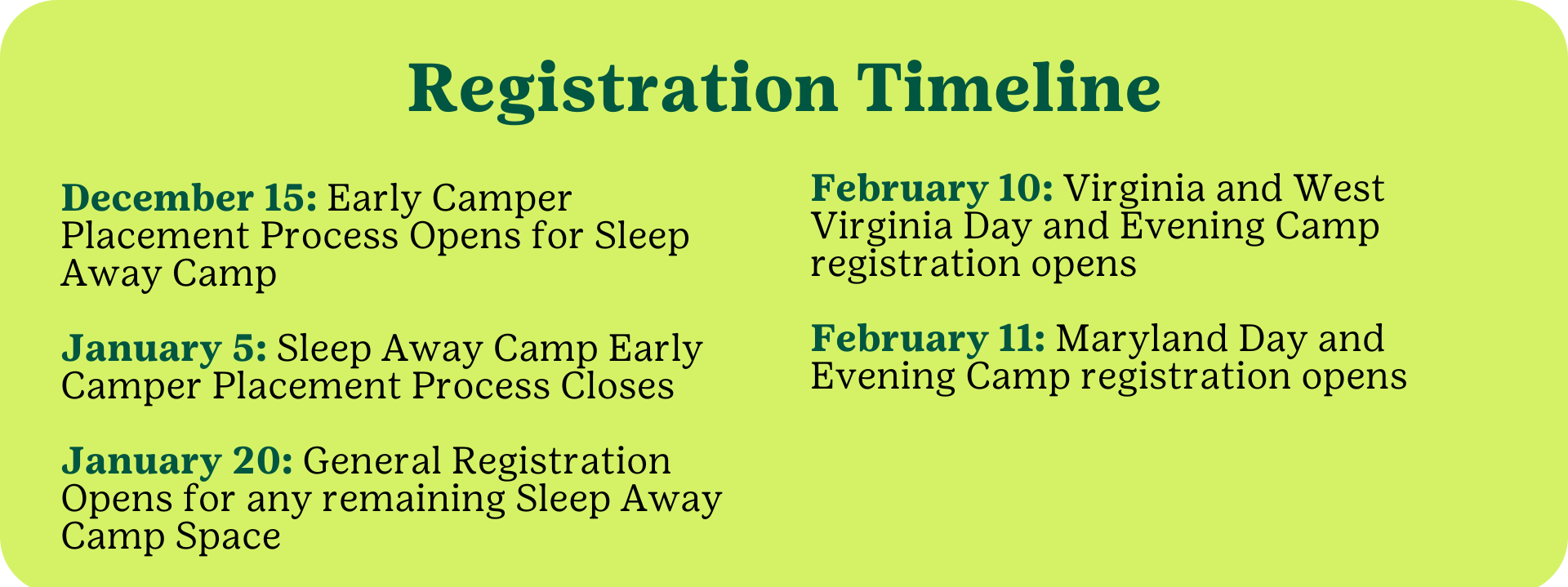 Registration Timeline

December 15: Early Camper Placement Process Opens for Sleep Away Camp

January 5: Sleep Away Camp Early Camper Placement Process Closes

January 20: General Registration Opens for any remaining Sleep Away Camp Space

February 10: Virginia and West Virginia Day and Evening Camp registration opens

February 11: Maryland Day and Evening Camp registration opens